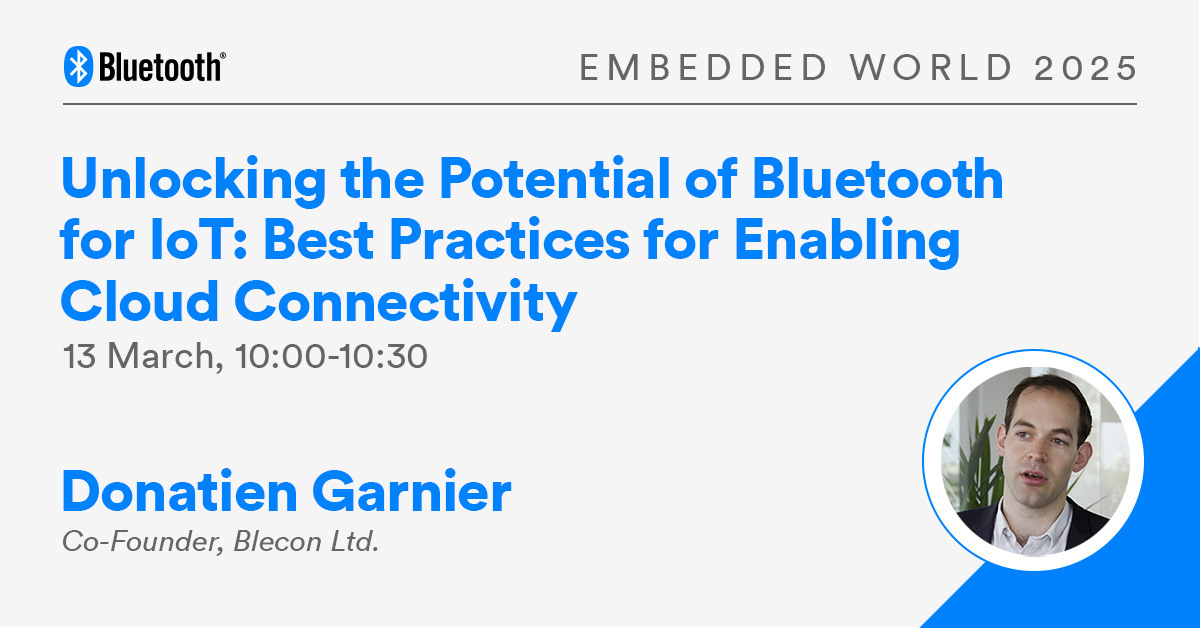 Bluetooth®

EMBEDDED WORLD 2025

Unlocking the Potential of Bluetooth for IoT: Best Practices for Enabling Cloud Connectivity

13 March, 10:00-10:30

Donatien Garnier

Co-Founder, Blecon Ltd.